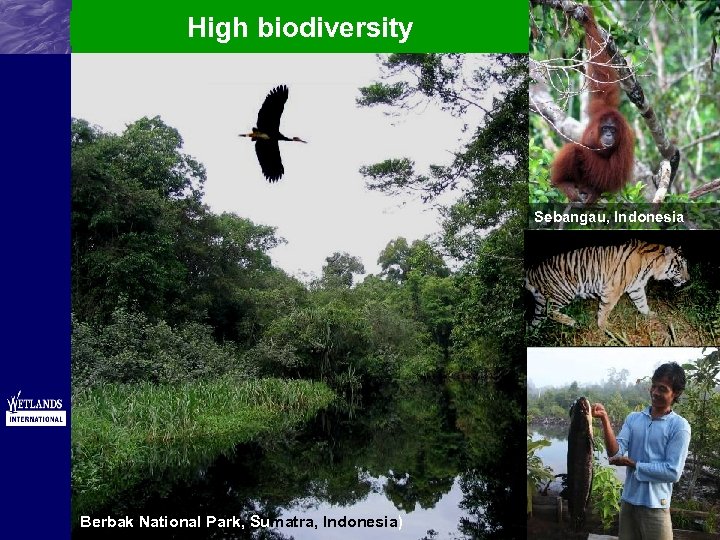 High biodiversity

Sebangau, Indonesia

WETLANDS INTERNATIONAL

Berbak National Park, Sumatra, Indonesia)